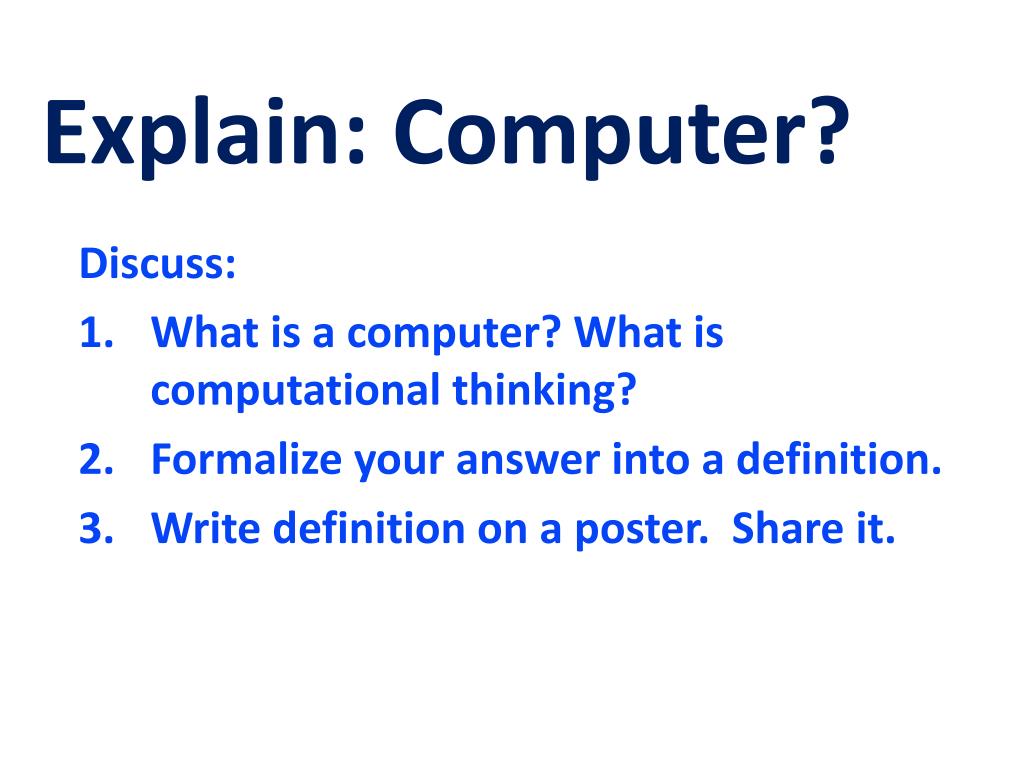 Explain: Computer?

Discuss:
1. What is a computer? What is computational thinking?
2. Formalize your answer into a definition.
3. Write definition on a poster. Share it.